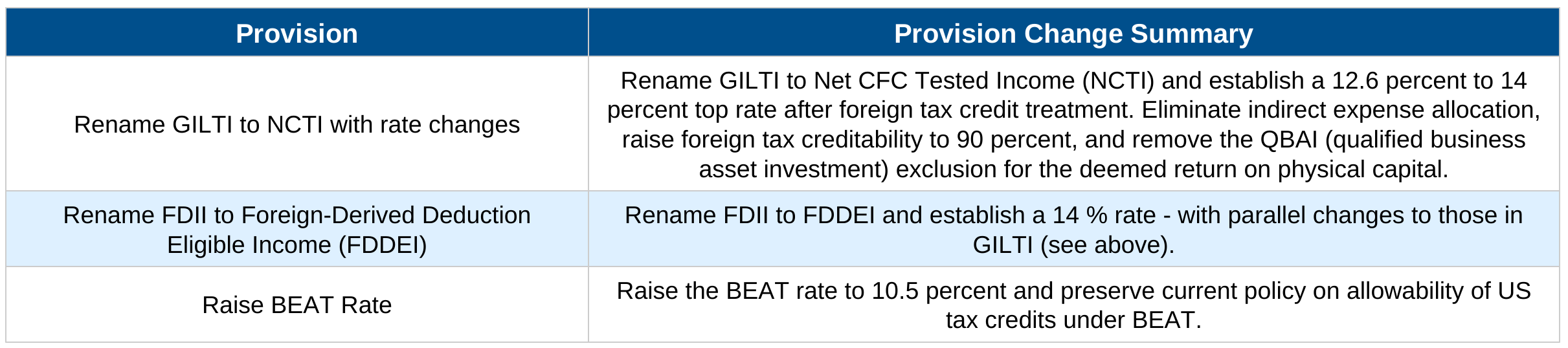 | Provision | Provision Change Summary |
|---|---|
| Rename GILTI to NCTI with rate changes | Rename GILTI to Net CFC Tested Income (NCTI) and establish a 12.6 percent to 14 percent top rate after foreign tax credit treatment. Eliminate indirect expense allocation, raise foreign tax creditability to 90 percent, and remove the QBAI (qualified business asset investment) exclusion for the deemed return on physical capital. |
| Rename FDII to Foreign-Derived Deduction Eligible Income (FDDEI) | Rename FDII to FDDEI and establish a 14 % rate - with parallel changes to those in GILTI (see above). |
| Raise BEAT Rate | Raise the BEAT rate to 10.5 percent and preserve current policy on allowability of US tax credits under BEAT. |